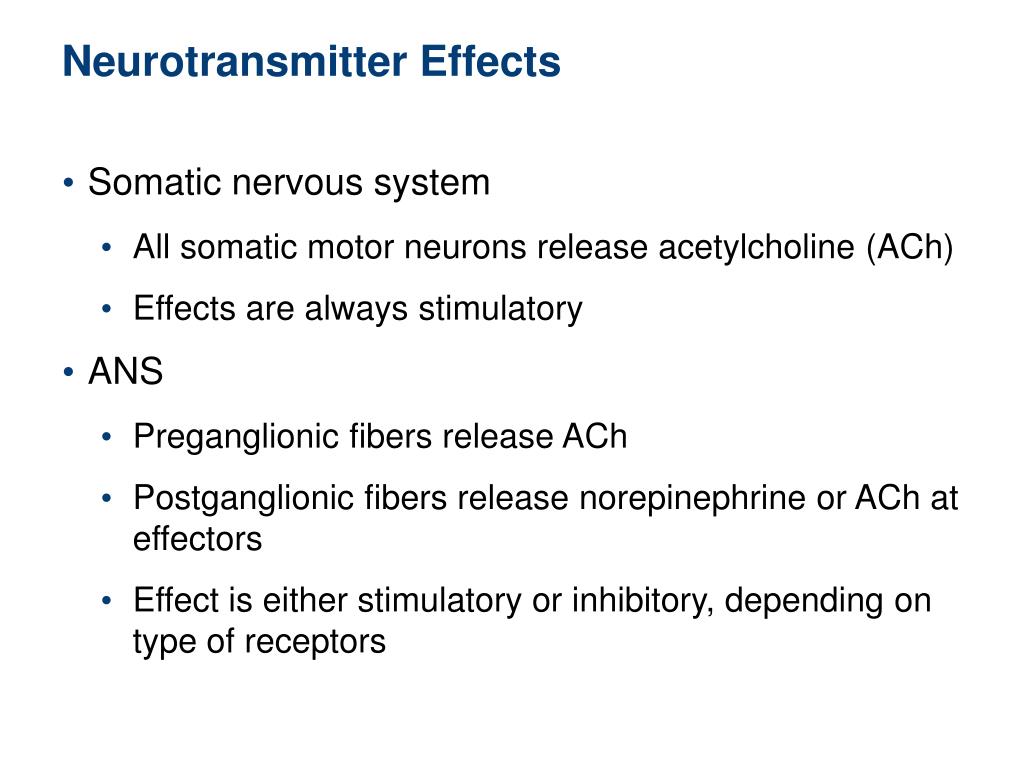 Neurotransmitter Effects

• Somatic nervous system
  • All somatic motor neurons release acetylcholine (ACh)
  • Effects are always stimulatory
• ANS
  • Preganglionic fibers release ACh
  • Postganglionic fibers release norepinephrine or ACh at effectors
  • Effect is either stimulatory or inhibitory, depending on type of receptors